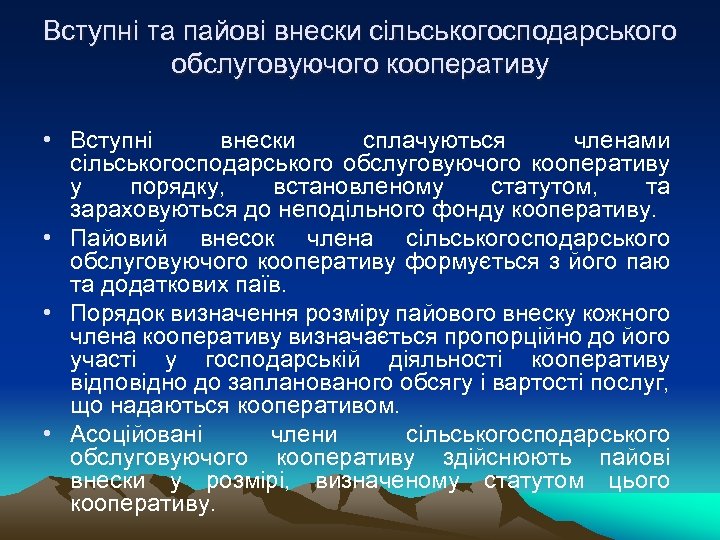 Вступні та пайові внески сільськогосподарського обслуговуючого кооперативу

• Вступні внески сплачуються членами сільськогосподарського обслуговуючого кооперативу у порядку, встановленому статутом, та зараховуються до неподільного фонду кооперативу.
• Пайовий внесок члена сільськогосподарського обслуговуючого кооперативу формується з його паю та додаткових паїв.
• Порядок визначення розміру пайового внеску кожного члена кооперативу визначається пропорційно до його участі у господарській діяльності кооперативу відповідно до запланованого обсягу і вартості послуг, що надаються кооперативом.
• Асоційовані члени сільськогосподарського обслуговуючого кооперативу здійснюють пайові внески у розмірі, визначеному статутом цього кооперативу.